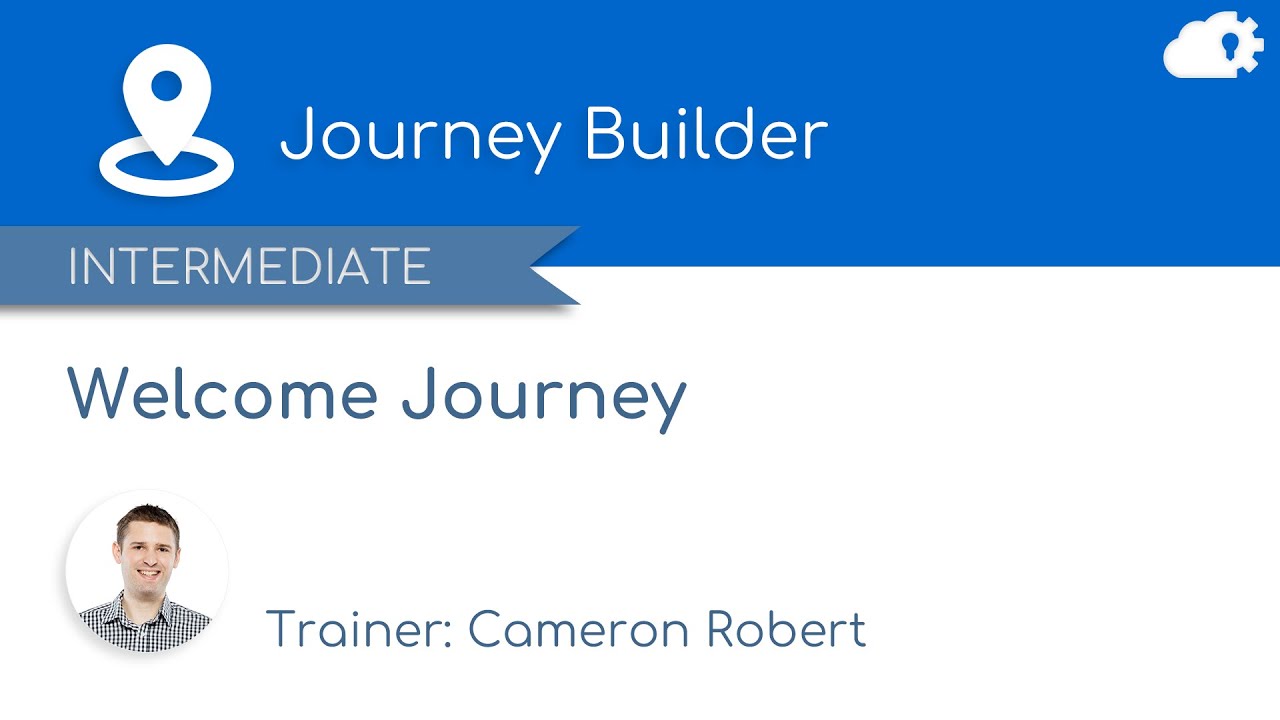 Journey Builder

INTERMEDIATE

Welcome Journey

Trainer: Cameron Robert